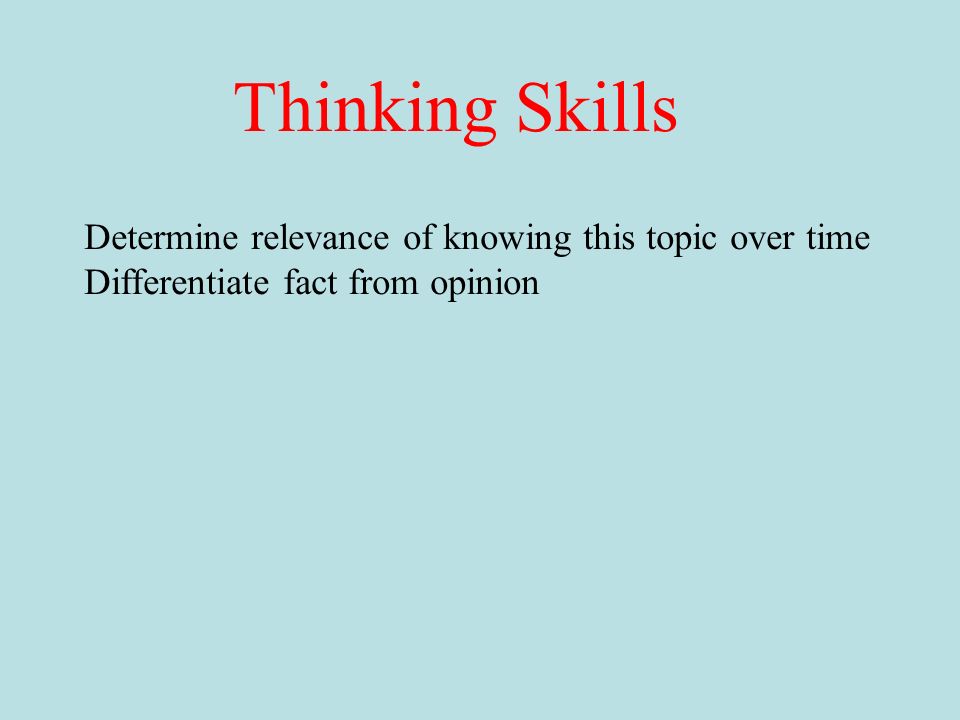 Thinking Skills

Determine relevance of knowing this topic over time
Differentiate fact from opinion